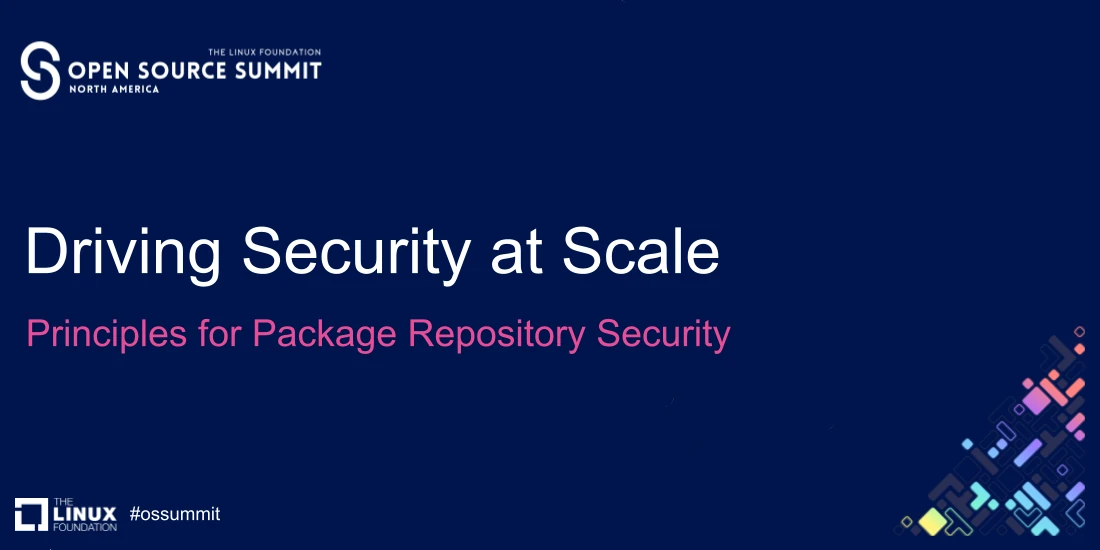 THE LINUX FOUNDATION
OPEN SOURCE SUMMIT
NORTH AMERICA

Driving Security at Scale

Principles for Package Repository Security

THE LINUX FOUNDATION #ossummit